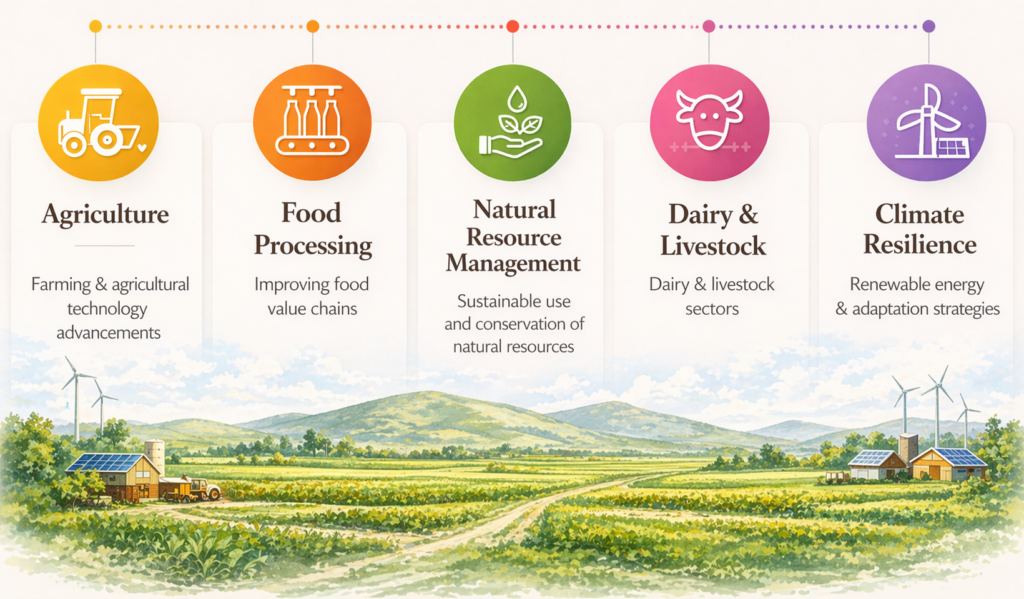 Agriculture

Farming & agricultural technology advancements

Food Processing

Improving food value chains

Natural Resource Management

Sustainable use and conservation of natural resources

Dairy & Livestock

Dairy & livestock sectors

Climate Resilience

Renewable energy & adaptation strategies